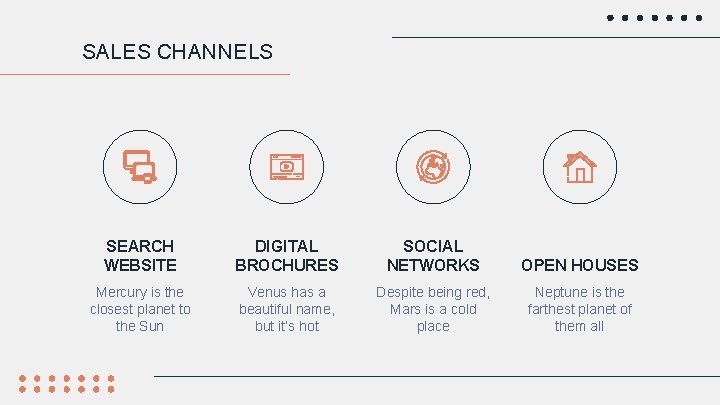 SALES CHANNELS

SEARCH WEBSITE

Mercury is the closest planet to the Sun

DIGITAL BROCHURES

Venus has a beautiful name, but it's hot

SOCIAL NETWORKS

Despite being red, Mars is a cold place

OPEN HOUSES

Neptune is the farthest planet of them all